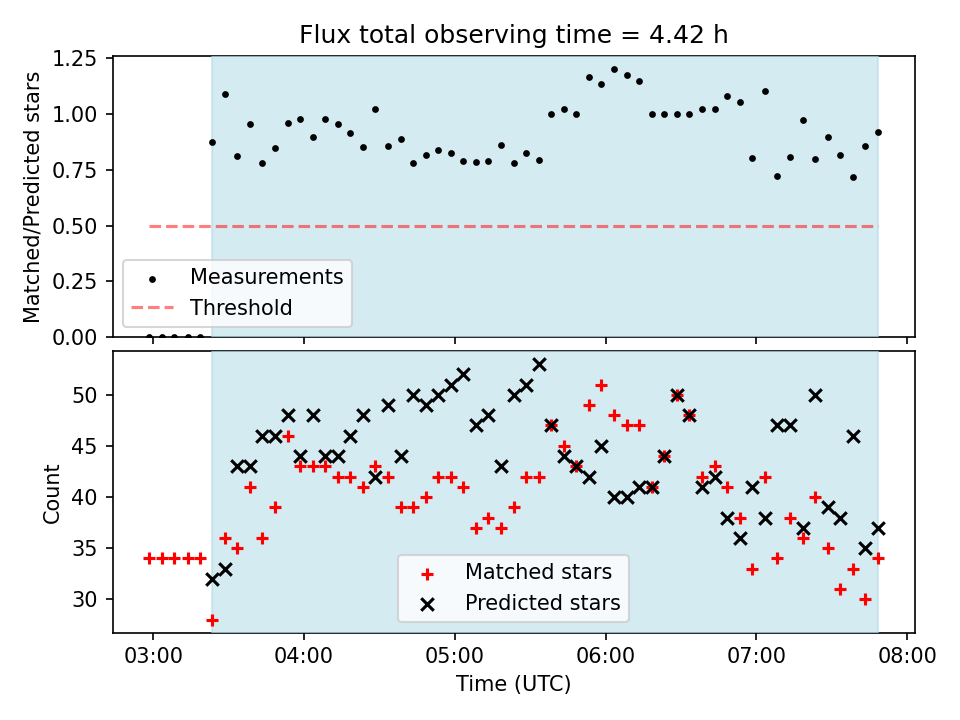 Flux total observing time = 4.42 h

Matched/Predicted stars

1.25
1.00
0.75
0.50
0.25
0.00

Measurements
Threshold

Count

50
45
40
35
30

Matched stars
Predicted stars

03:00
04:00
05:00
06:00
07:00
08:00

Time (UTC)